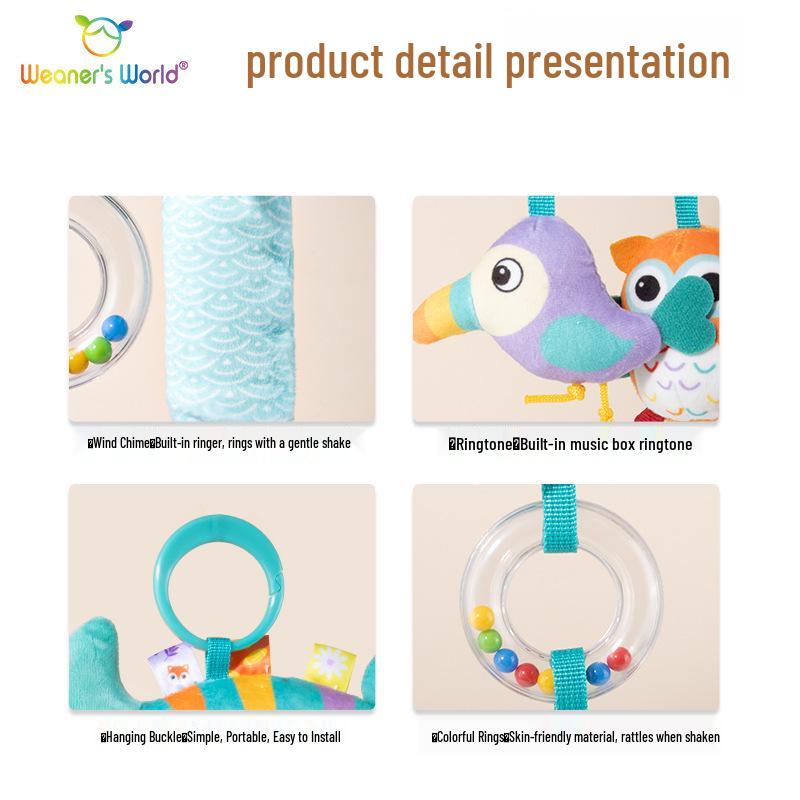 Weaner's World®

product detail presentation

�Wind Chime�Built-in ringer, rings with a gentle shake

�Ringtone�Built-in music box ringtone

�Hanging Buckle�Simple, Portable, Easy to Install

�Colorful Rings�Skin-friendly material, rattles when shaken